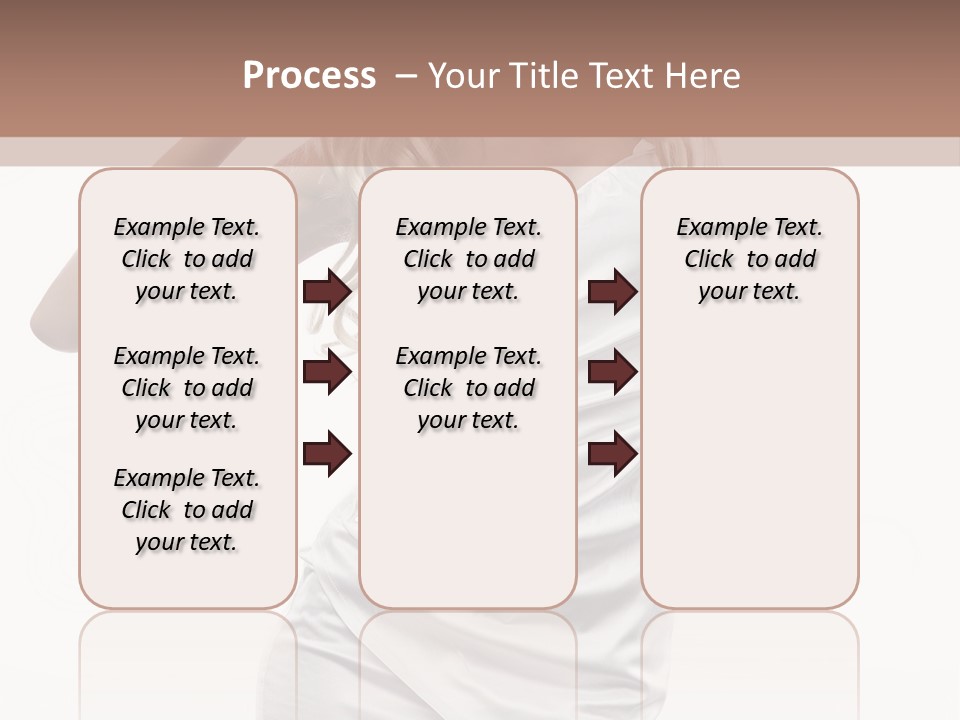 Process – Your Title Text Here

Example Text. Click to add your text.

Example Text. Click to add your text.

Example Text. Click to add your text.

Example Text. Click to add your text.

Example Text. Click to add your text.

Example Text. Click to add your text.